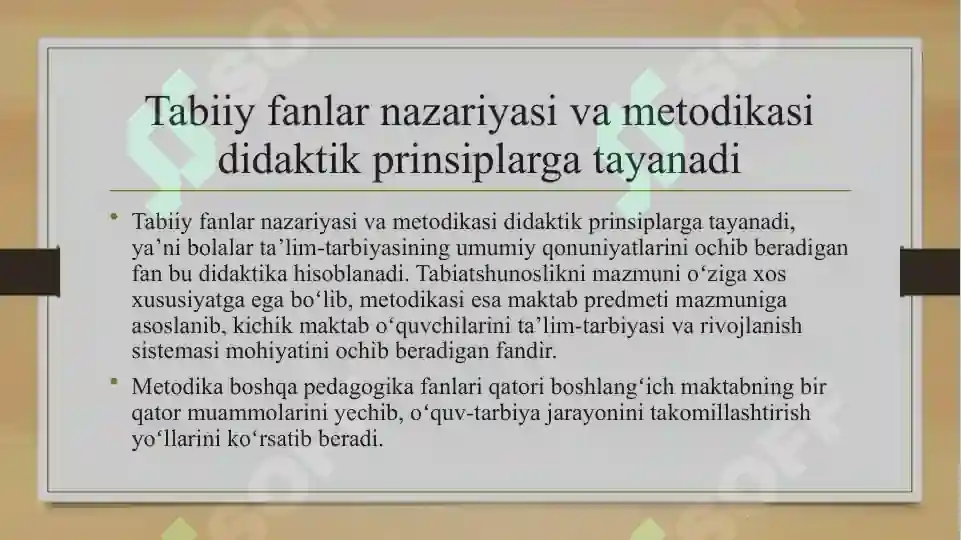 Tabiiy fanlar nazariyasi va metodikasi didaktik prinsiplarga tayanadi

• Tabiiy fanlar nazariyasi va metodikasi didaktik prinsiplarga tayanadi, ya’ni bolalar ta’lim-tarbiyasining umumiy qonuniyatlarini ochib beradigan fan bu didaktika hisoblanadi. Tabiatshunoslikni mazmuni o‘ziga xos xususiyatga ega bo‘lib, metodikasi esa maktab predmeti mazmuniga asoslanib, kichik maktab o‘quvchilarini ta’lim-tarbiyasi va rivojlanish sistemasi mohiyatini ochib beradigan fandir.

• Metodika boshqa pedagogika fanlari qatori boshlang‘ich maktabning bir qator muammolarini yechib, o‘quv-tarbiya jarayonini takomillashtirish yo‘llarini ko‘rsatib beradi.